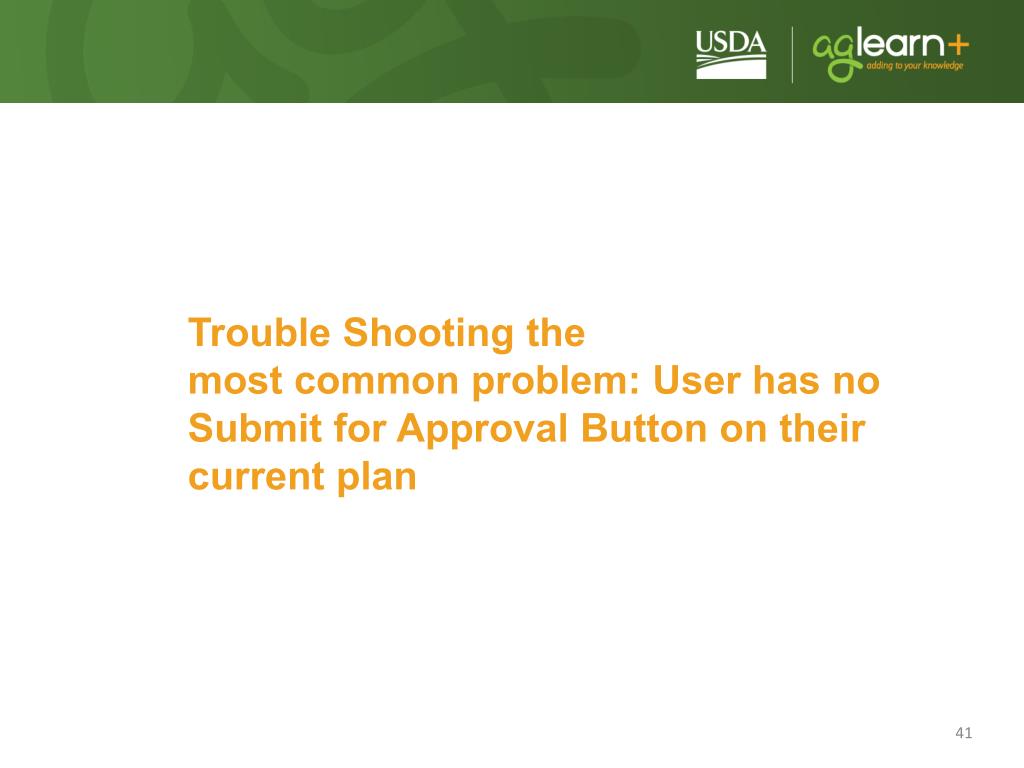 USDA

aglearn+
adding to your knowledge

Trouble Shooting the
most common problem: User has no Submit for Approval Button on their current plan

41